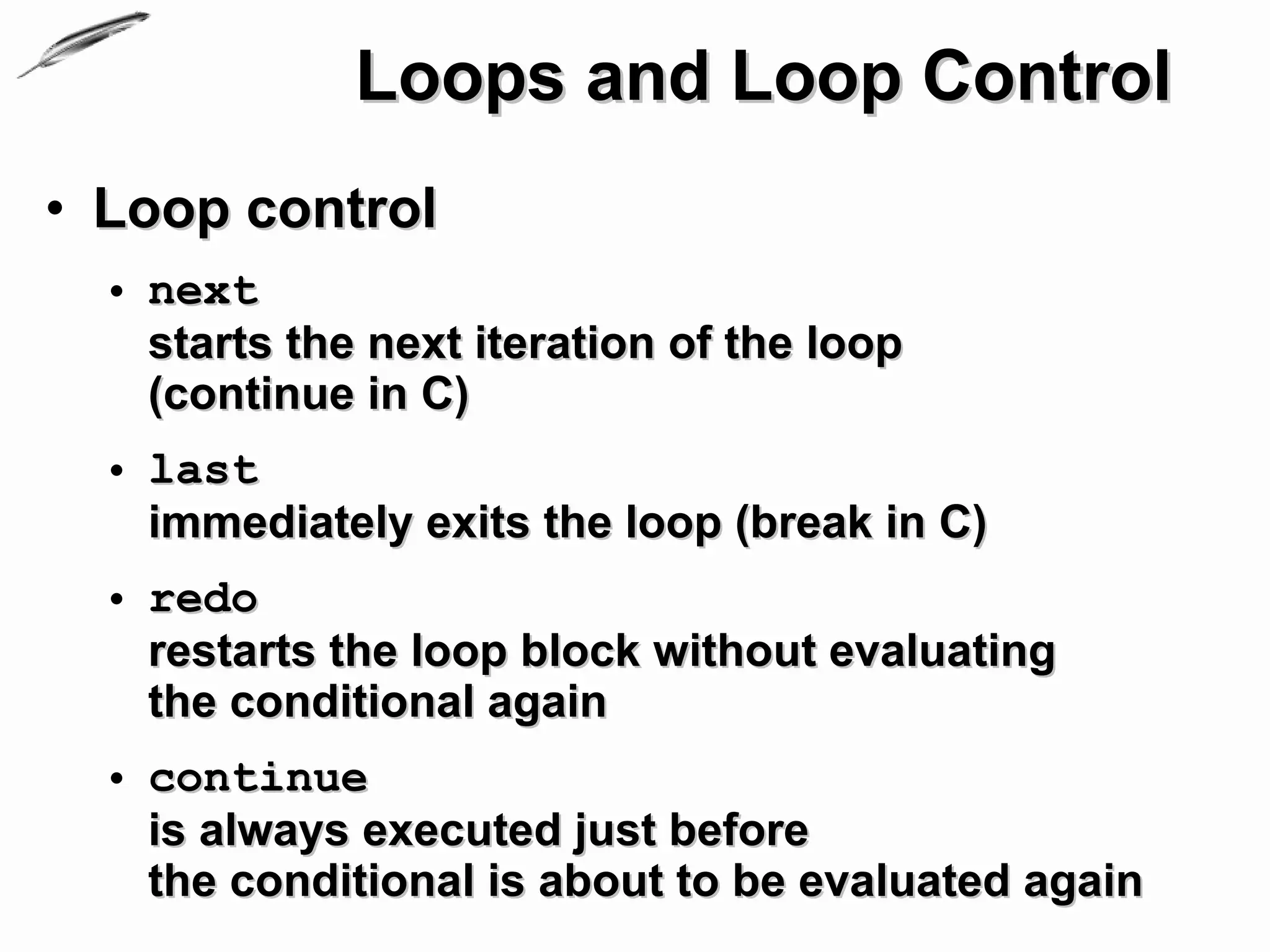 Loops and Loop Control

• Loop control

• next
starts the next iteration of the loop
(continue in C)

• last
immediately exits the loop (break in C)

• redo
restarts the loop block without evaluating
the conditional again

• continue
is always executed just before
the conditional is about to be evaluated again